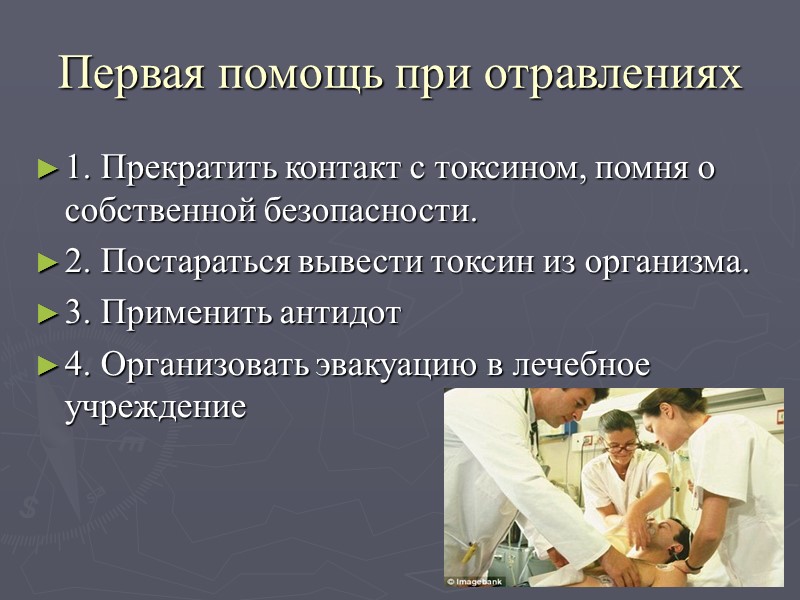 Первая помощь при отравлениях

► 1. Прекратить контакт с токсином, помня о собственной безопасности.

► 2. Постараться вывести токсин из организма.

► 3. Применить антидот

► 4. Организовать эвакуацию в лечебное учреждение

© Imagebank